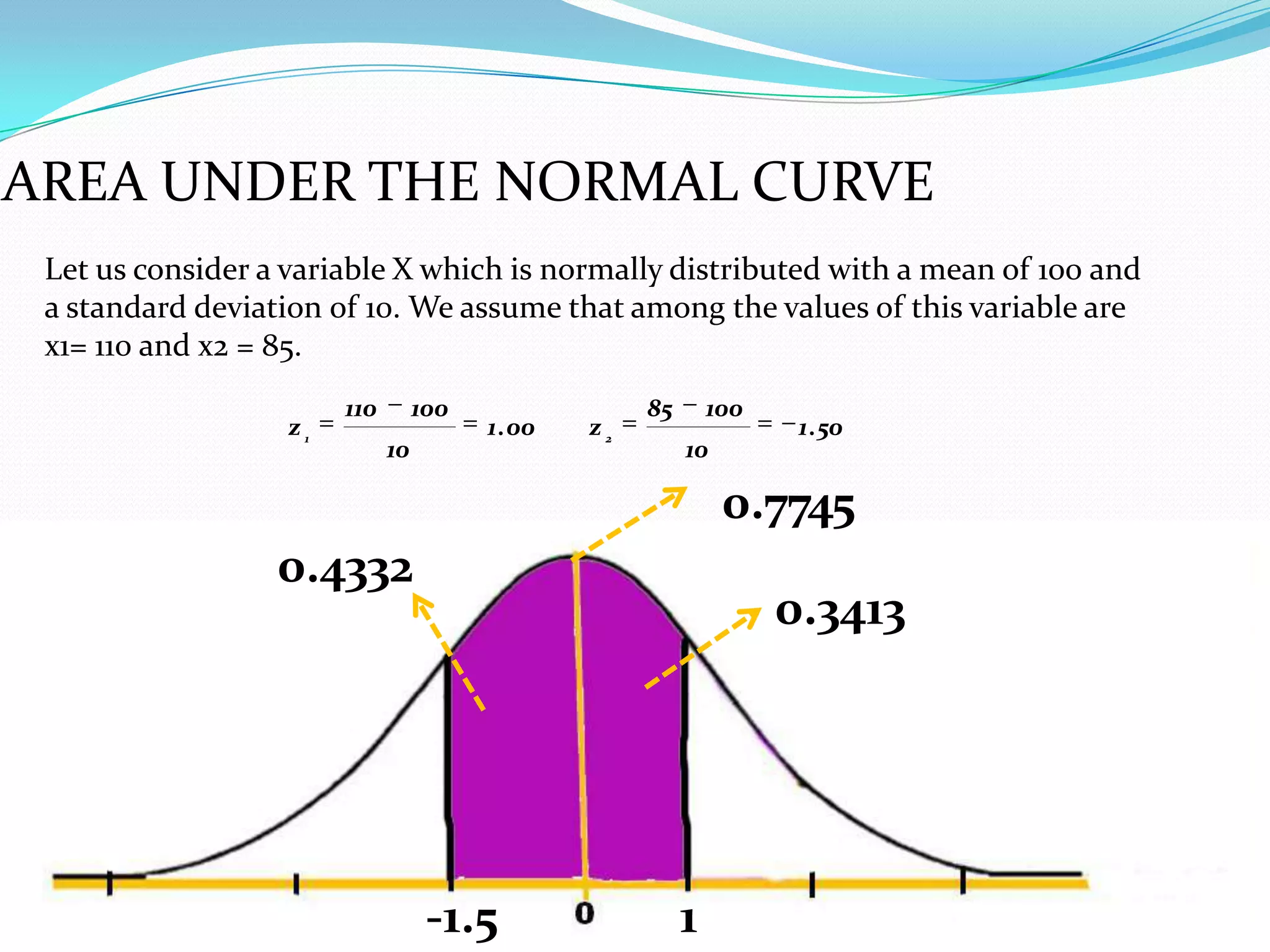 AREA UNDER THE NORMAL CURVE

Let us consider a variable X which is normally distributed with a mean of 100 and a standard deviation of 10. We assume that among the values of this variable are x1= 110 and x2 = 85.

$z_1 = \frac{110 - 100}{10} = 1.00$ $z_2 = \frac{85 - 100}{10} = -1.50$

0.7745

0.4332

0.3413

-1.5

0

1